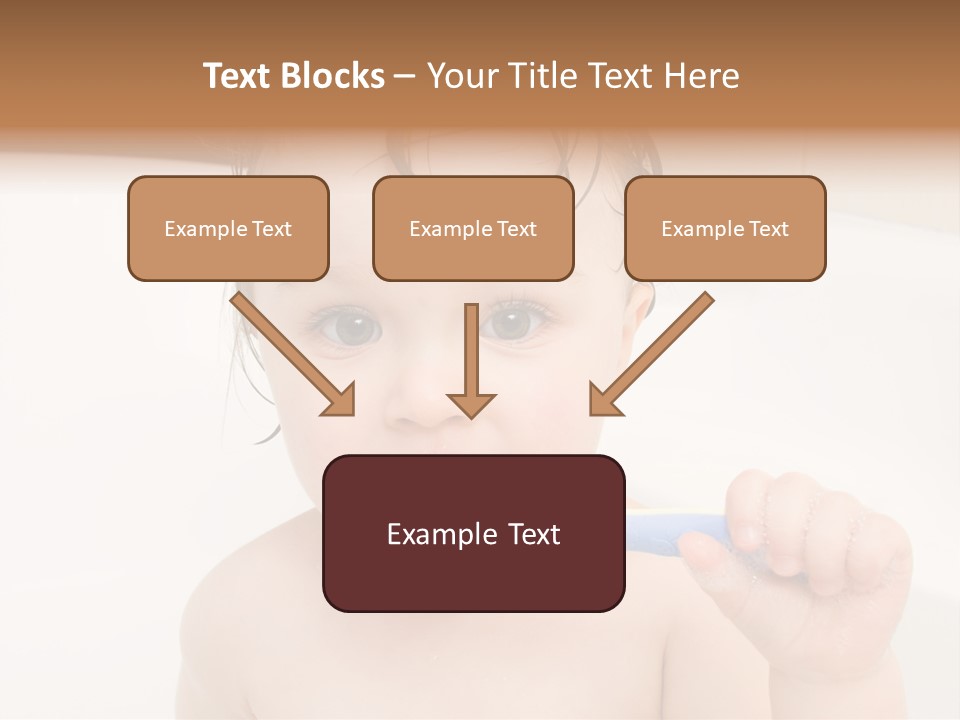 Text Blocks – Your Title Text Here

Example Text

Example Text

Example Text

Example Text